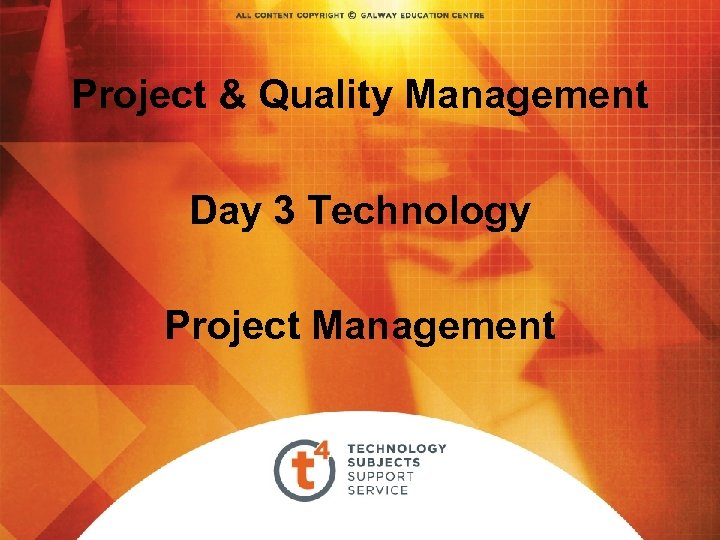 ALL CONTENT COPYRIGHT © GALWAY EDUCATION CENTRE

Project & Quality Management

Day 3 Technology

Project Management

t4

TECHNOLOGY
SUBJECTS
SUPPORT
SERVICE